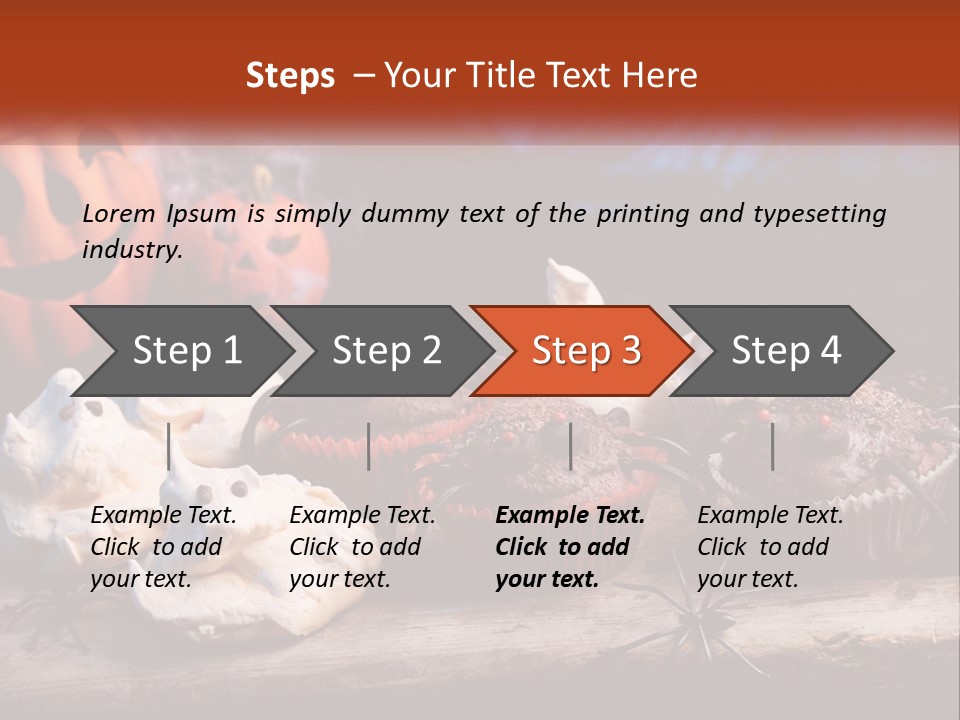 Steps – Your Title Text Here

Lorem Ipsum is simply dummy text of the printing and typesetting industry.

Step 1

Step 2

Step 3

Step 4

Example Text. Click to add your text.

Example Text. Click to add your text.

Example Text. Click to add your text.

Example Text. Click to add your text.